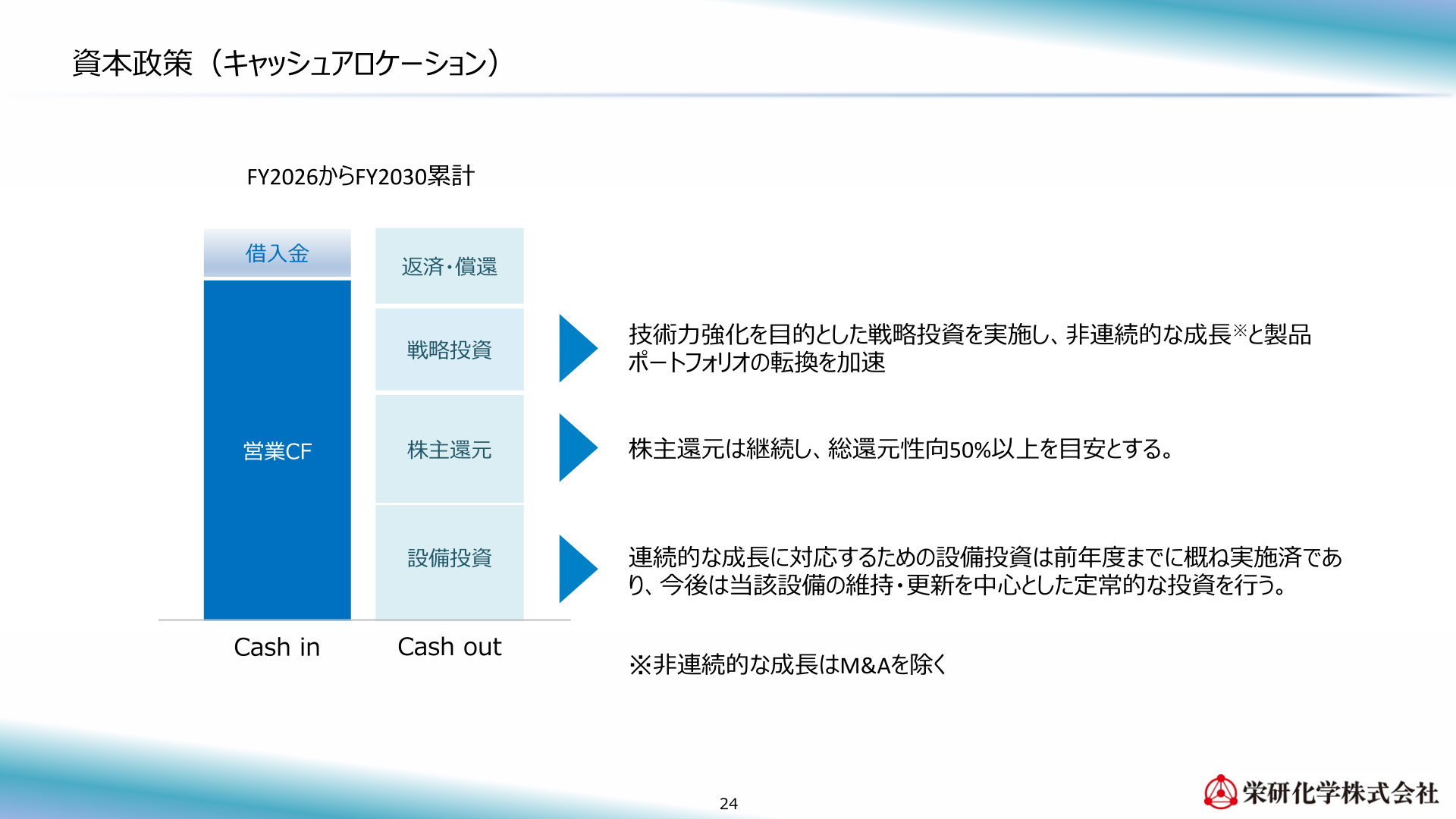 資本政策（キャッシュアロケーション）

FY2026からFY2030累計

借入金

営業CF

返済・償還

戦略投資

株主還元

設備投資

Cash in

Cash out

技術力強化を目的とした戦略投資を実施し、非連続的な成長※と製品ポートフォリオの転換を加速

株主還元は継続し、総還元性向50%以上を目安とする。

連続的な成長に対応するための設備投資は前年度までに概ね実施済であり、今後は当該設備の維持・更新を中心とした定常的な投資を行う。

※非連続的な成長はM&Aを除く

24

栄研化学株式会社